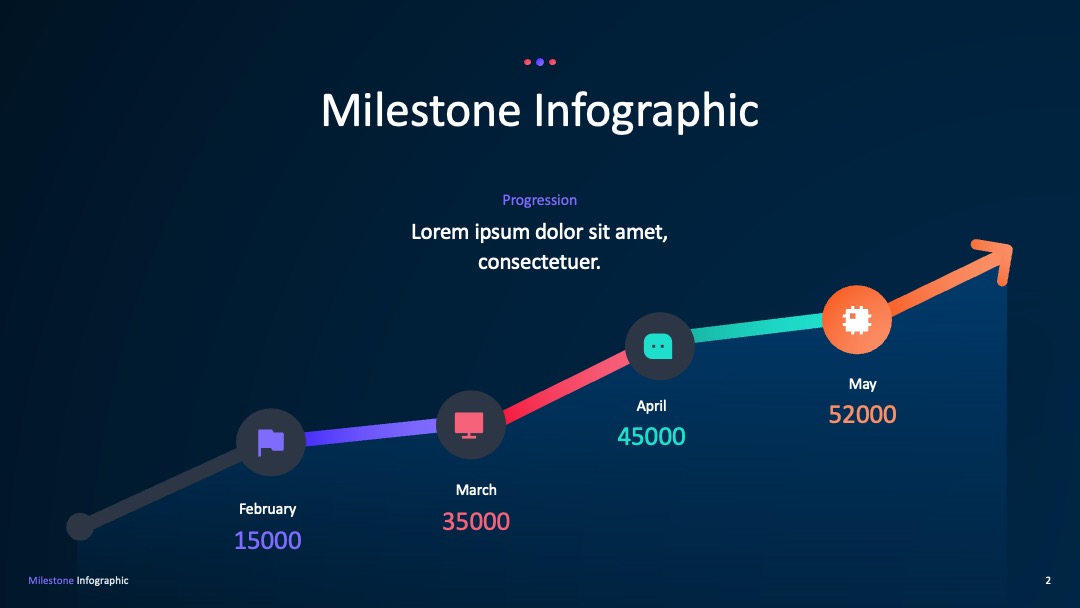 Milestone Infographic

Progression

Lorem ipsum dolor sit amet, consectetuer.

February
15000

March
35000

April
45000

May
52000

Milestone Infographic

2